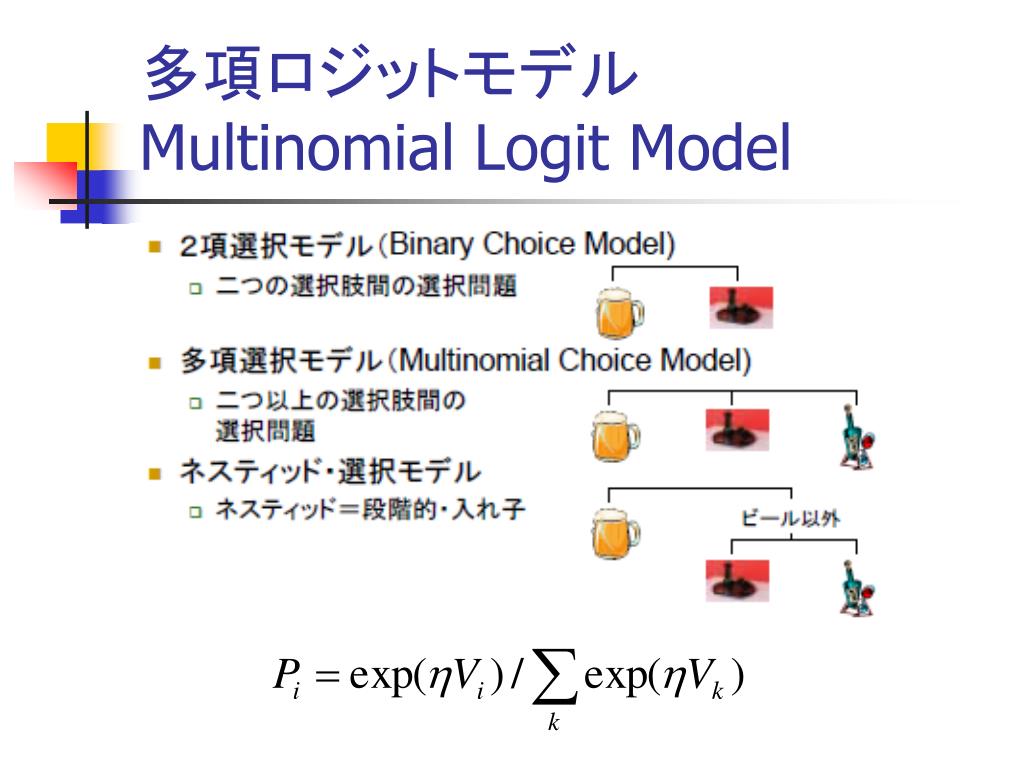 多項ロジットモデル
Multinomial Logit Model

2項選択モデル(Binary Choice Model)
二つの選択肢間の選択問題

多項選択モデル(Multinomial Choice Model)
二つ以上の選択肢間の選択問題

ネスティッド・選択モデル
ネスティッド＝段階的・入れ子

ビール以外

$P_i = \exp(\eta V_i) / \sum_k \exp(\eta V_k)$